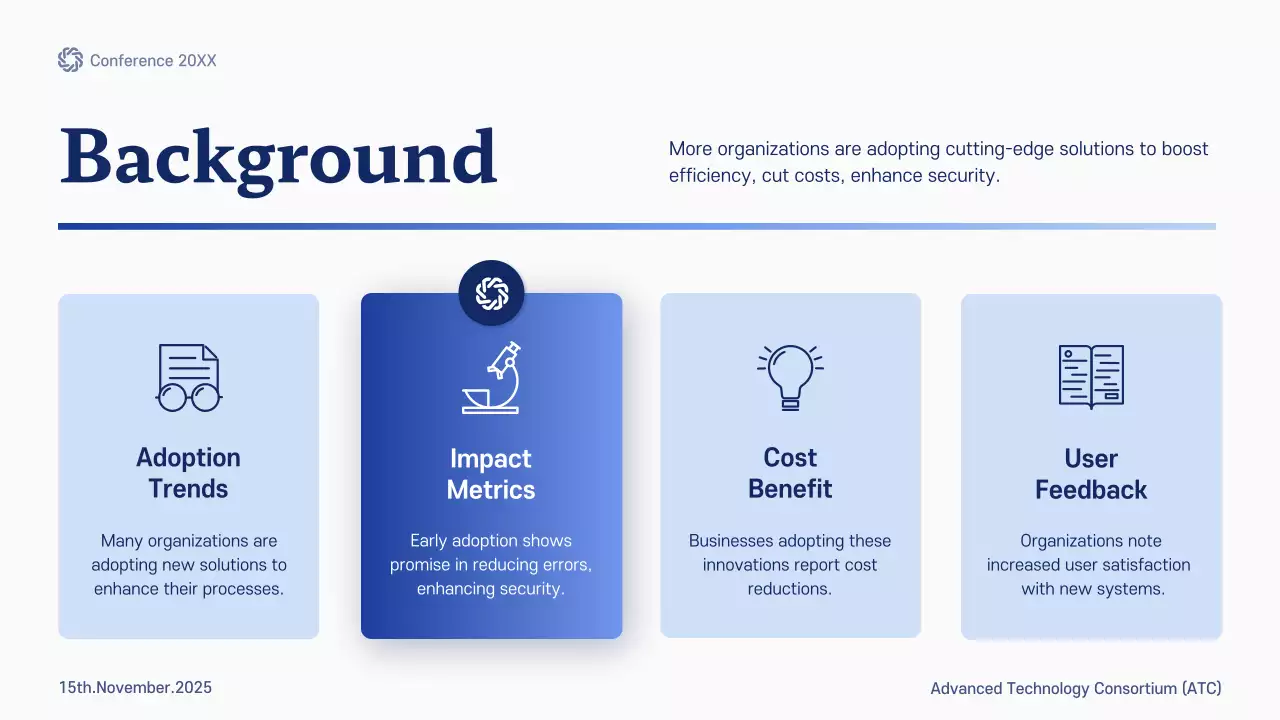 Conference 20XX

Background

More organizations are adopting cutting-edge solutions to boost efficiency, cut costs, enhance security.

Adoption Trends

Many organizations are adopting new solutions to enhance their processes.

Impact Metrics

Early adoption shows promise in reducing errors, enhancing security.

Cost Benefit

Businesses adopting these innovations report cost reductions.

User Feedback

Organizations note increased user satisfaction with new systems.

15th.November.2025

Advanced Technology Consortium (ATC)